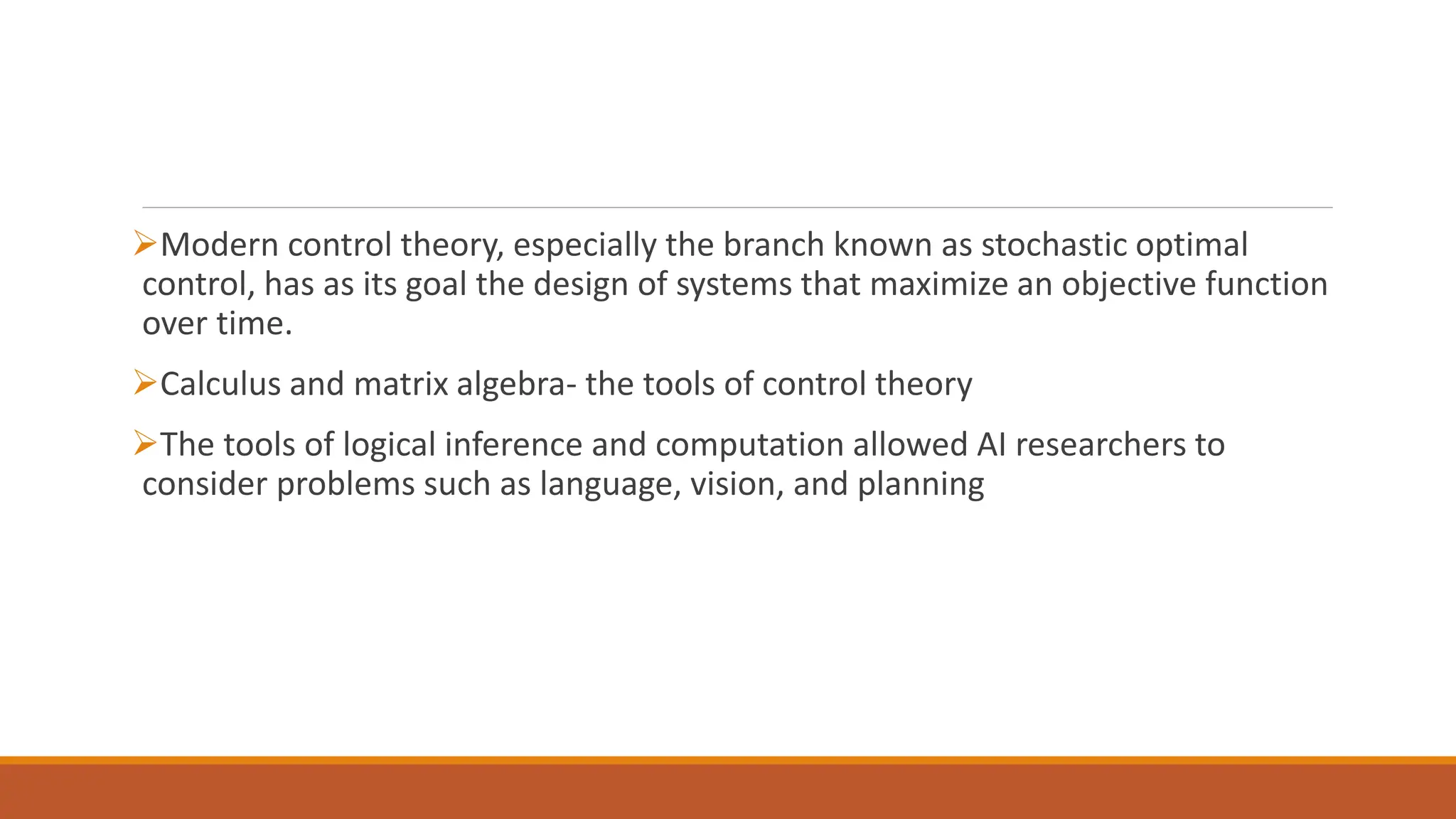 ➢Modern control theory, especially the branch known as stochastic optimal control, has as its goal the design of systems that maximize an objective function over time.

➢Calculus and matrix algebra- the tools of control theory

➢The tools of logical inference and computation allowed AI researchers to consider problems such as language, vision, and planning